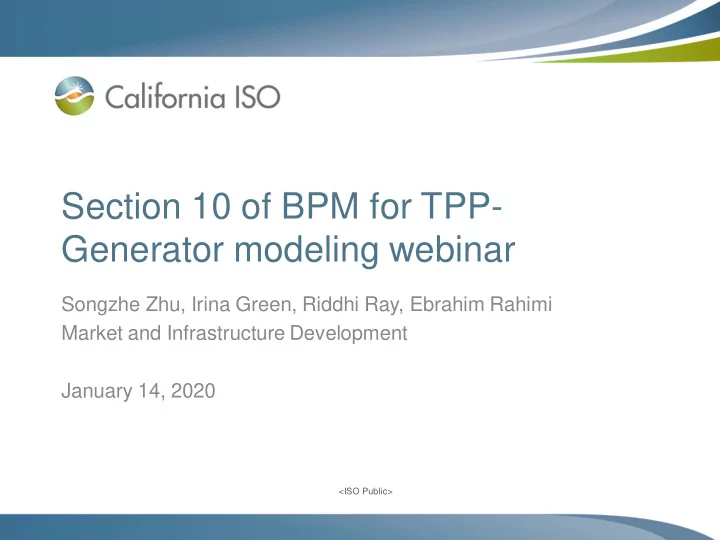 California ISO

Section 10 of BPM for TPP-Generator modeling webinar

Songzhe Zhu, Irina Green, Riddhi Ray, Ebrahim Rahimi
Market and Infrastructure Development

January 14, 2020

<ISO Public>